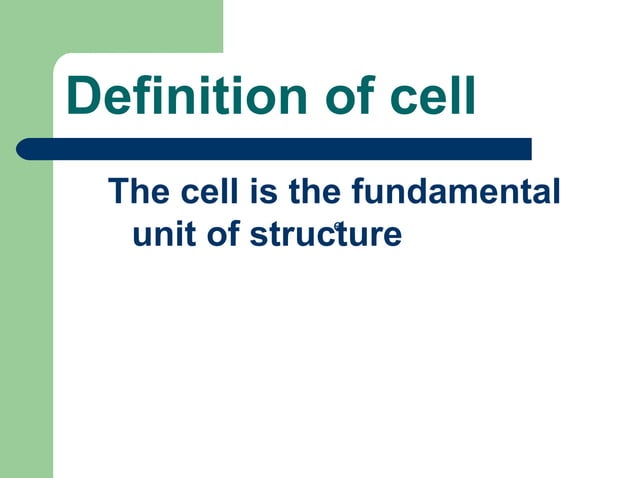 Definition of cell

The cell is the fundamental unit of structure